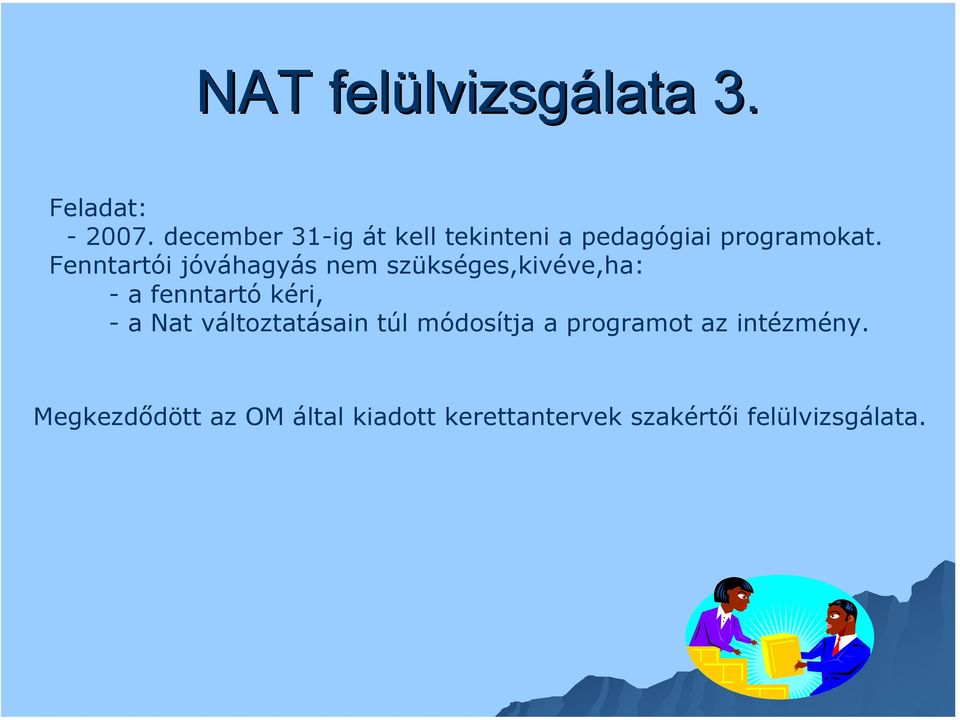 NAT felülvizsgálata 3.

Feladat:
- 2007. december 31-ig át kell tekinteni a pedagógiai programokat.
Fenntartói jóváhagyás nem szükséges,kivéve,ha:
- a fenntartó kéri,
- a Nat változtatásain túl módosítja a programot az intézmény.

Megkezdődött az OM által kiadott kerettantervek szakértői felülvizsgálata.